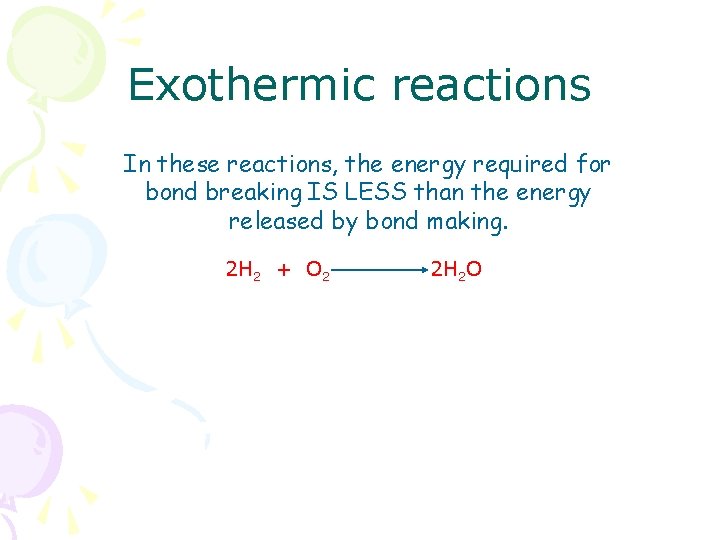 Exothermic reactions

In these reactions, the energy required for bond breaking IS LESS than the energy released by bond making.

$2H_2 + O_2 \longrightarrow 2H_2O$